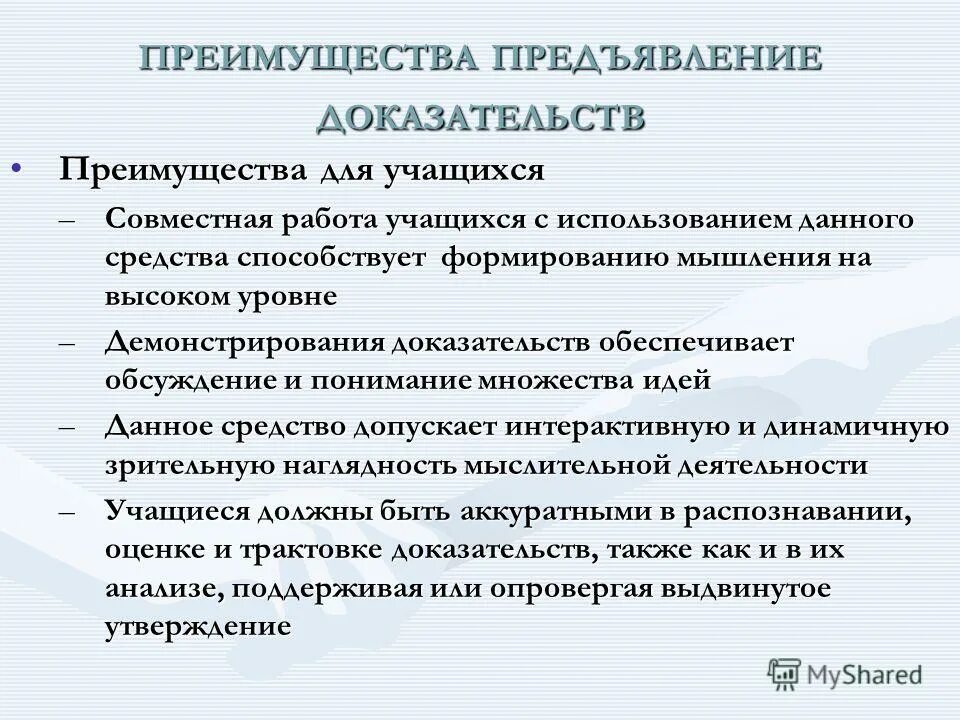 ПРЕИМУЩЕСТВА ПРЕДЪЯВЛЕНИЕ ДОКАЗАТЕЛЬСТВ

• Преимущества для учащихся

– Совместная работа учащихся с использованием данного средства способствует формированию мышления на высоком уровне

– Демонстрирования доказательств обеспечивает обсуждение и понимание множества идей

– Данное средство допускает интерактивную и динамичную зрительную наглядность мыслительной деятельности

– Учащиеся должны быть аккуратными в распознавании, оценке и трактовке доказательств, также как и в их анализе, поддерживая или опровергая выдвинутое утверждение

MyShared